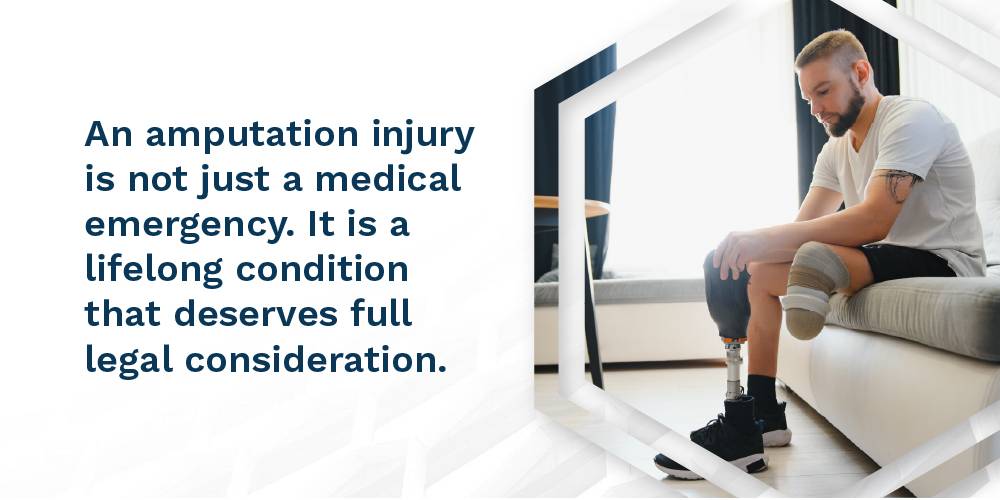 An amputation injury is not just a medical emergency. It is a lifelong condition that deserves full legal consideration.